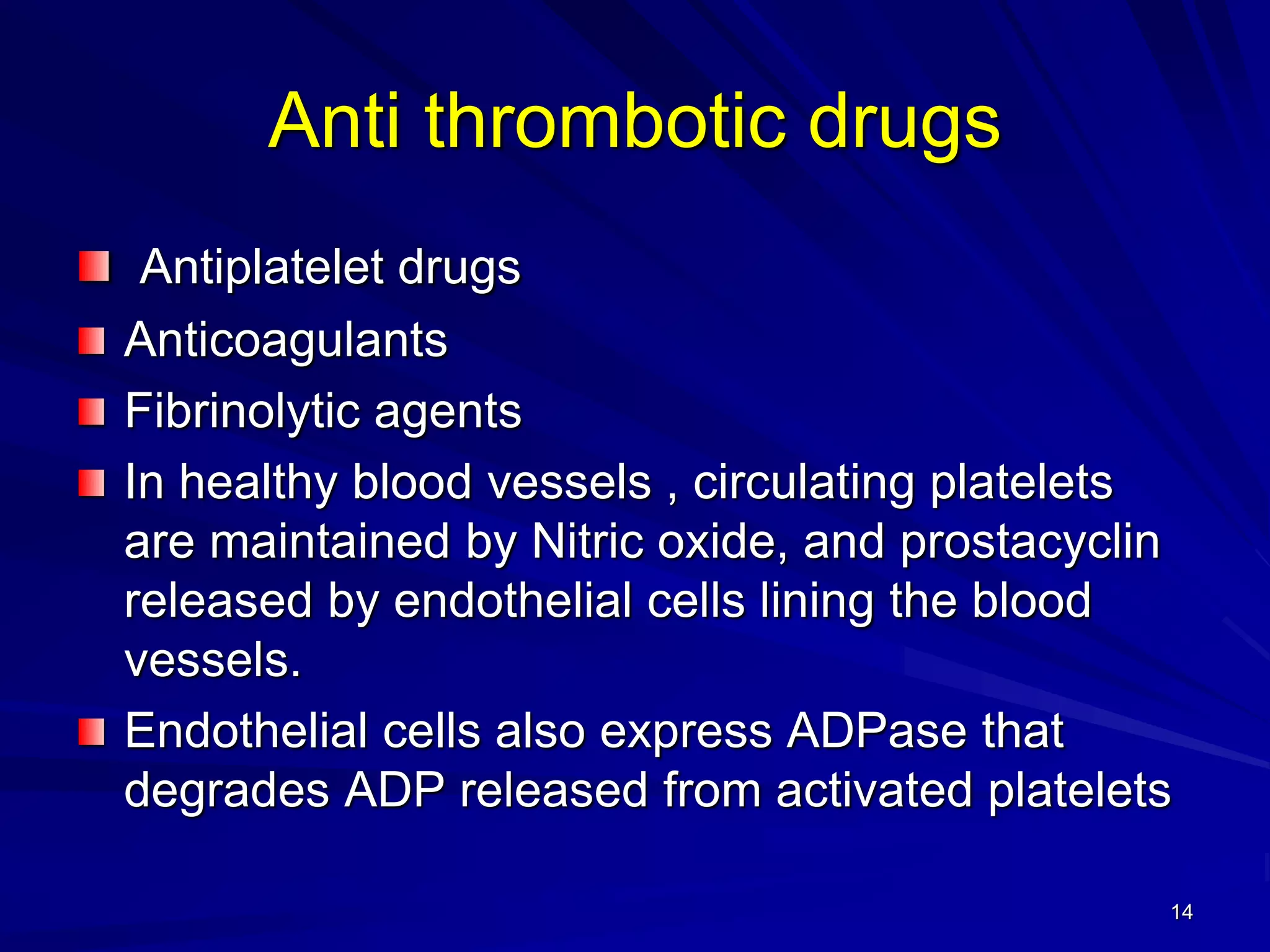 Anti thrombotic drugs

Antiplatelet drugs

Anticoagulants

Fibrinolytic agents

In healthy blood vessels , circulating platelets are maintained by Nitric oxide, and prostacyclin released by endothelial cells lining the blood vessels.

Endothelial cells also express ADPase that degrades ADP released from activated platelets

14